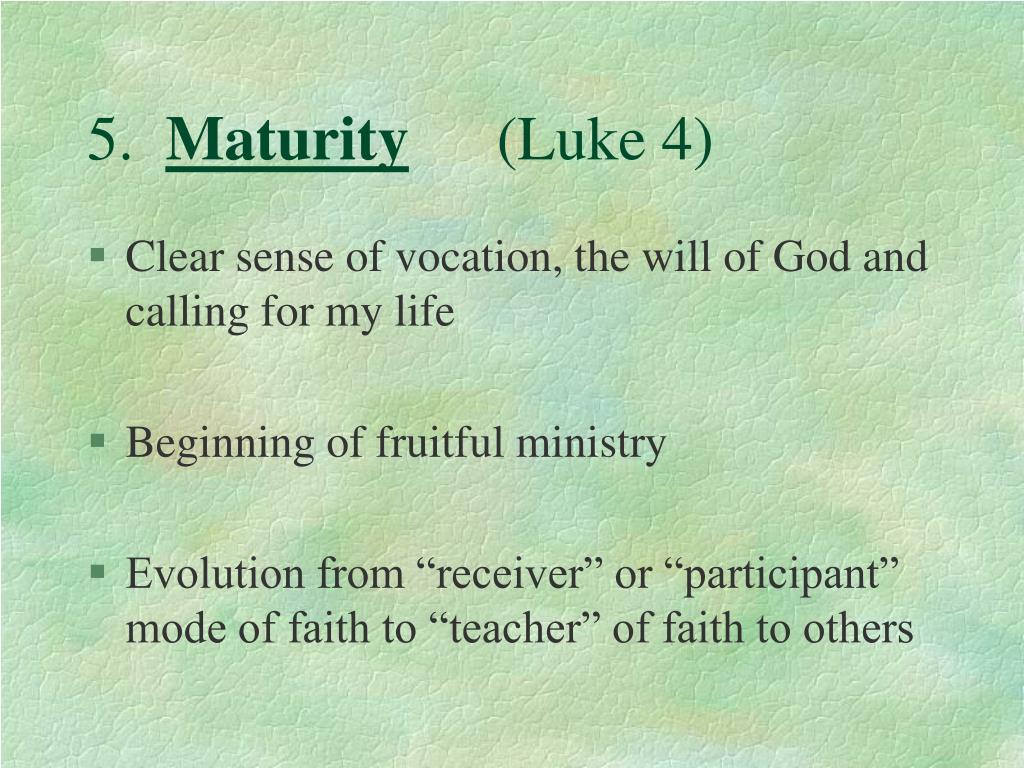 5. Maturity (Luke 4)

§ Clear sense of vocation, the will of God and calling for my life

§ Beginning of fruitful ministry

§ Evolution from “receiver” or “participant” mode of faith to “teacher” of faith to others